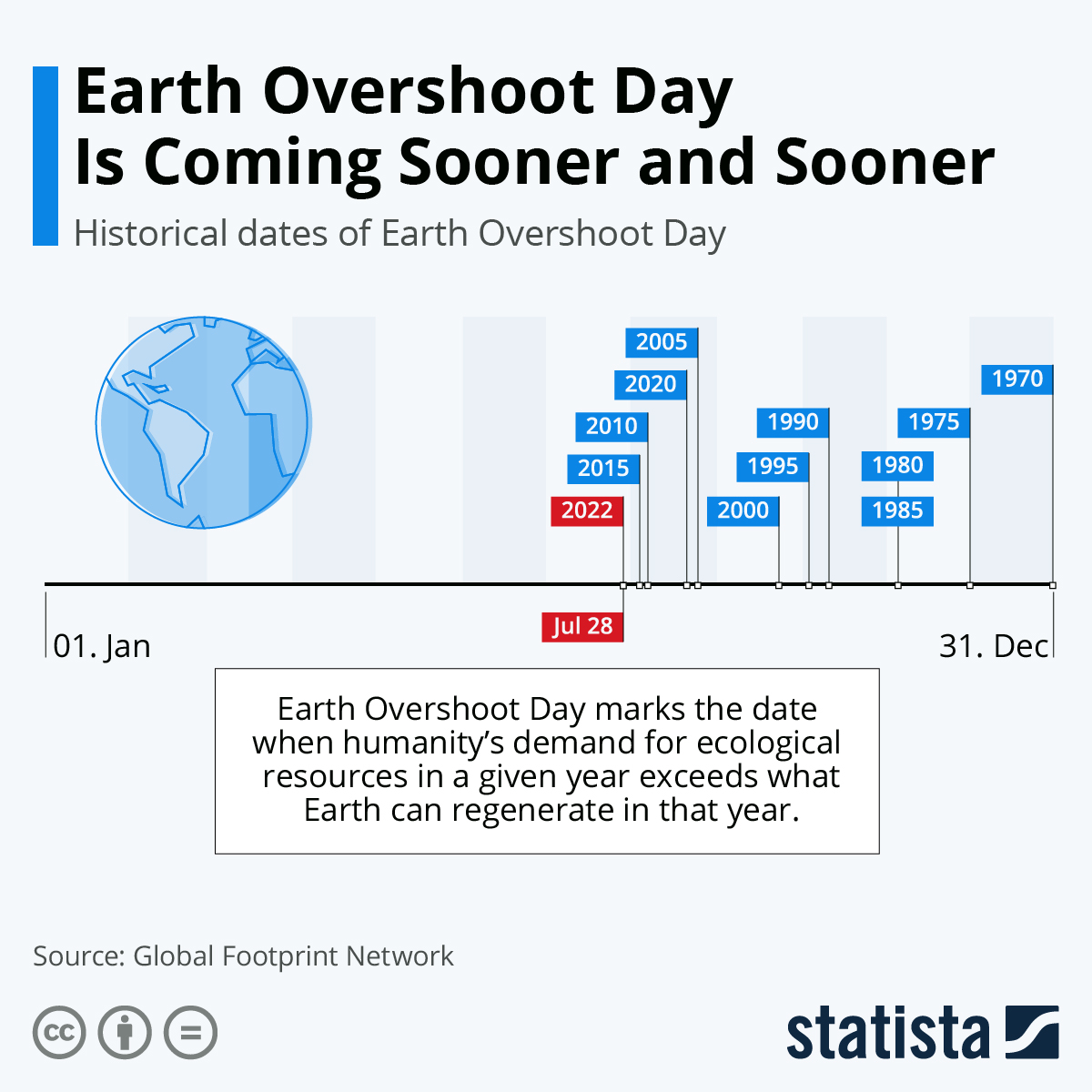 Earth Overshoot Day Is Coming Sooner and Sooner

Historical dates of Earth Overshoot Day

2005
2020
2010
2015
2022
1990
1995
2000
1975
1980
1985
1970

01. Jan
Jul 28
31. Dec

Earth Overshoot Day marks the date when humanity's demand for ecological resources in a given year exceeds what Earth can regenerate in that year.

Source: Global Footprint Network

statista